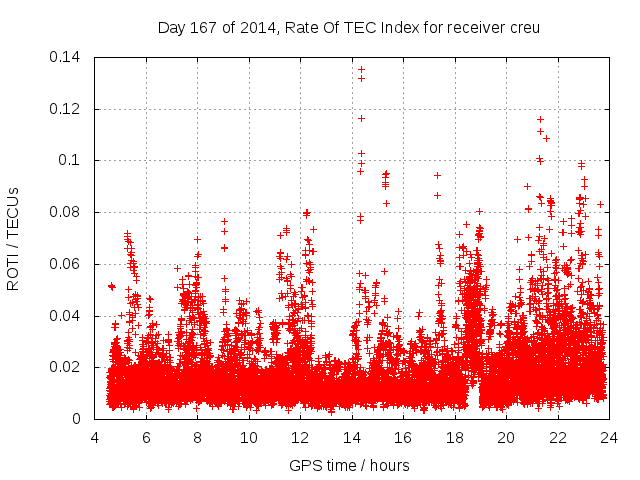 Day 167 of 2014, Rate Of TEC Index for receiver creu

ROTI / TECUs

0.14
0.12
0.1
0.08
0.06
0.04
0.02
0

4 6 8 10 12 14 16 18 20 22 24

GPS time / hours